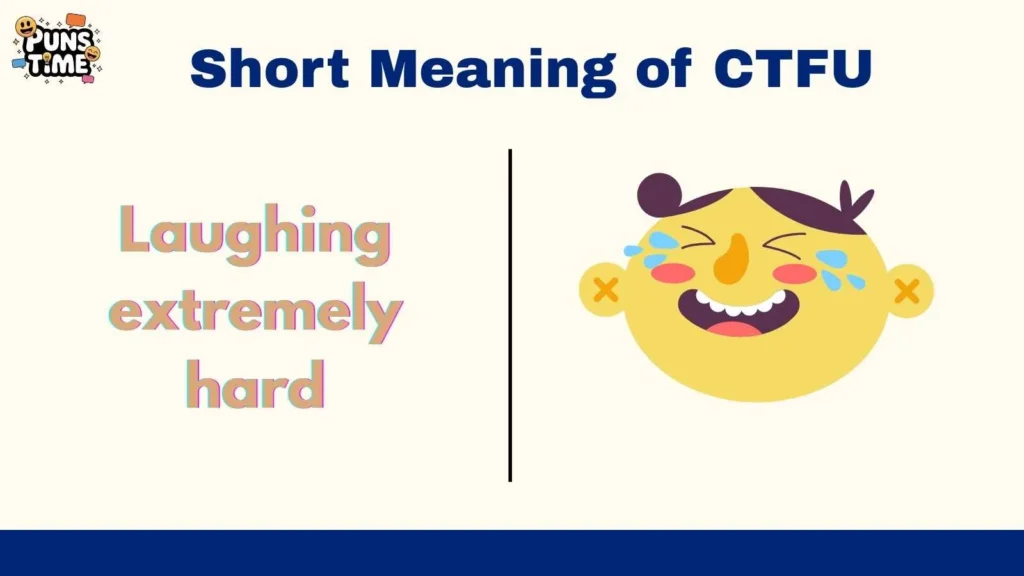 PUNS TIME

Short Meaning of CTFU

Laughing extremely hard